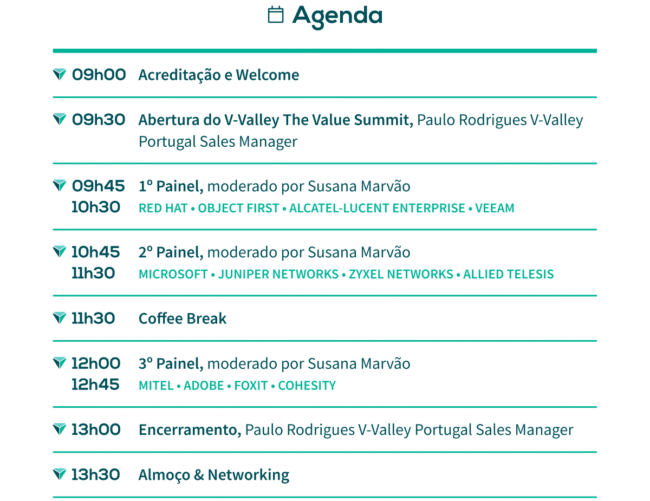 Agenda

09h00 Acreditação e Welcome

09h30 Abertura do V-Valley The Value Summit, Paulo Rodrigues V-Valley Portugal Sales Manager

09h45 10h30 1º Painel, moderado por Susana Marvão
RED HAT • OBJECT FIRST • ALCATEL-LUCENT ENTERPRISE • VEEAM

10h45 11h30 2º Painel, moderado por Susana Marvão
MICROSOFT • JUNIPER NETWORKS • ZYXEL NETWORKS • ALLIED TELESIS

11h30 Coffee Break

12h00 12h45 3º Painel, moderado por Susana Marvão
MITEL • ADOBE • FOXIT • COHESITY

13h00 Encerramento, Paulo Rodrigues V-Valley Portugal Sales Manager

13h30 Almoço & Networking